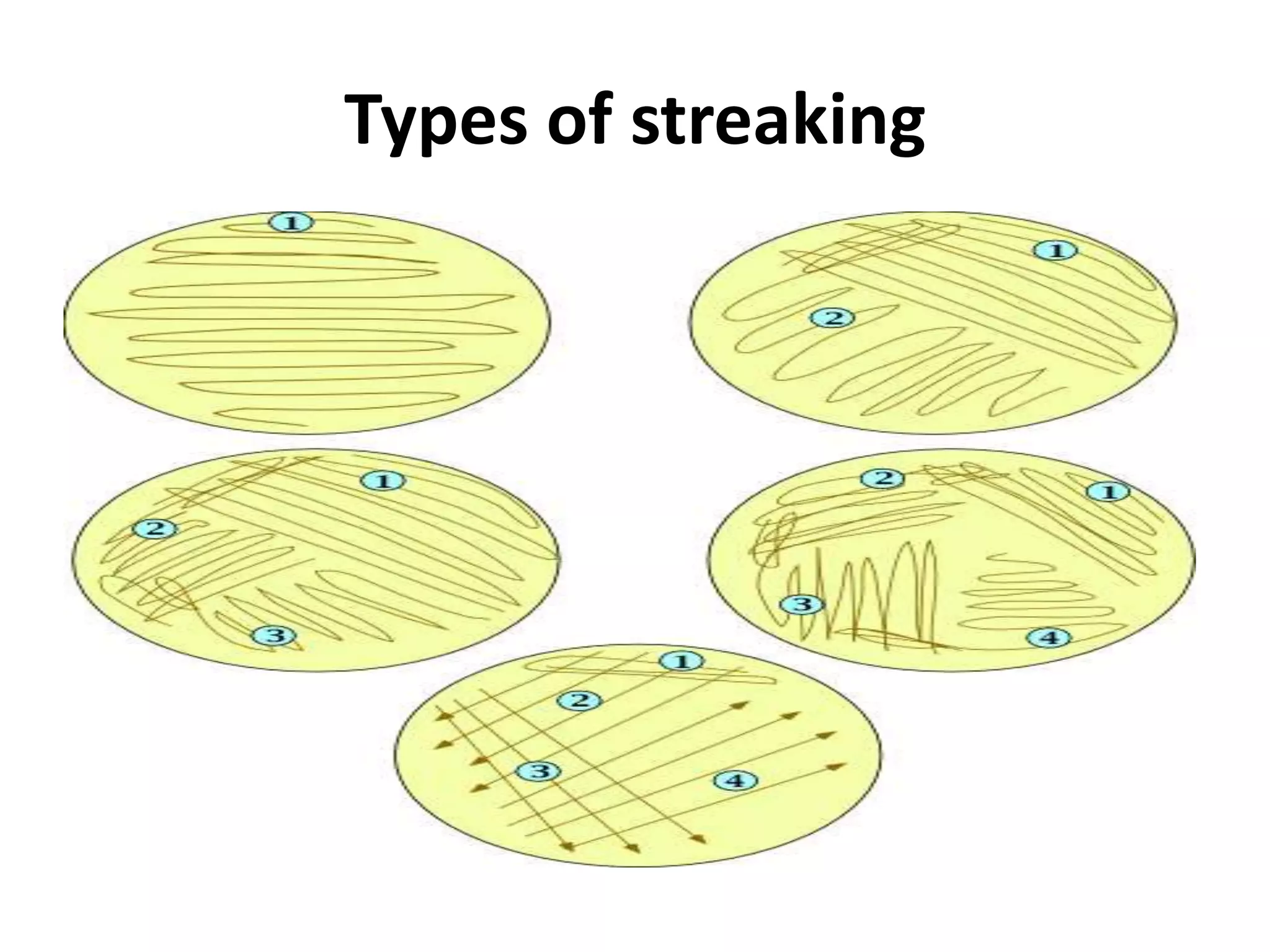 Types of streaking

1

1
2

1
2
3

2
1
3
4

1
2
3
4